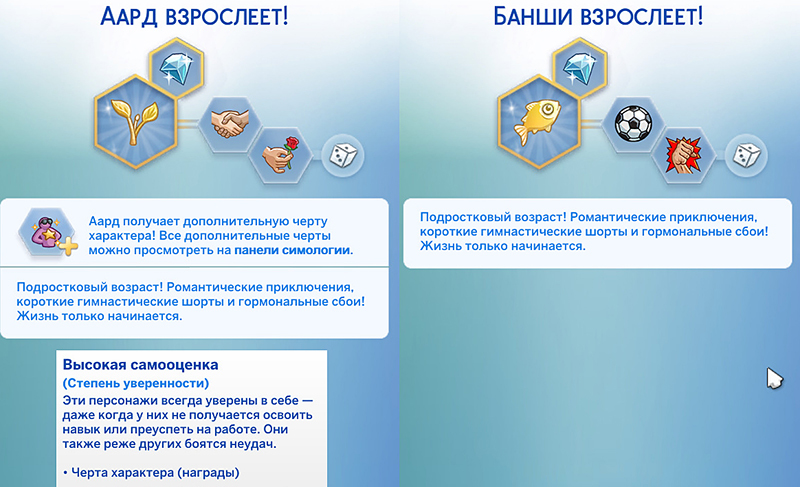 ААРД ВЗРОСЛЕЕТ!

Аард получает дополнительную черту характера! Все дополнительные черты можно просмотреть на панели симологии.

Подростковый возраст! Романтические приключения, короткие гимнастические шорты и гормональные сбои! Жизнь только начинается.

Высокая самооценка
(Степень уверенности)
Эти персонажи всегда уверены в себе — даже когда у них не получается освоить навык или преуспеть на работе. Они также реже других боятся неудач.

• Черта характера (награды)

БАНШИ ВЗРОСЛЕЕТ!

Подростковый возраст! Романтические приключения, короткие гимнастические шорты и гормональные сбои! Жизнь только начинается.